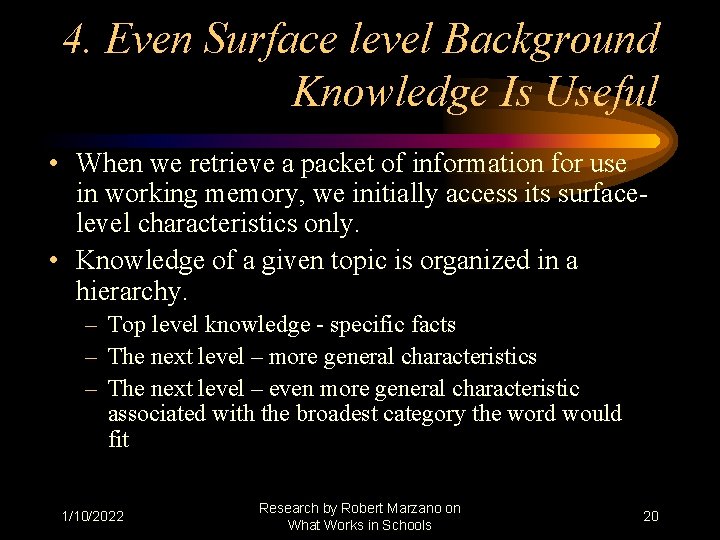 4. Even Surface level Background Knowledge Is Useful

• When we retrieve a packet of information for use in working memory, we initially access its surface-level characteristics only.

• Knowledge of a given topic is organized in a hierarchy.
– Top level knowledge - specific facts
– The next level – more general characteristics
– The next level – even more general characteristic associated with the broadest category the word would fit

1/10/2022

Research by Robert Marzano on What Works in Schools

20